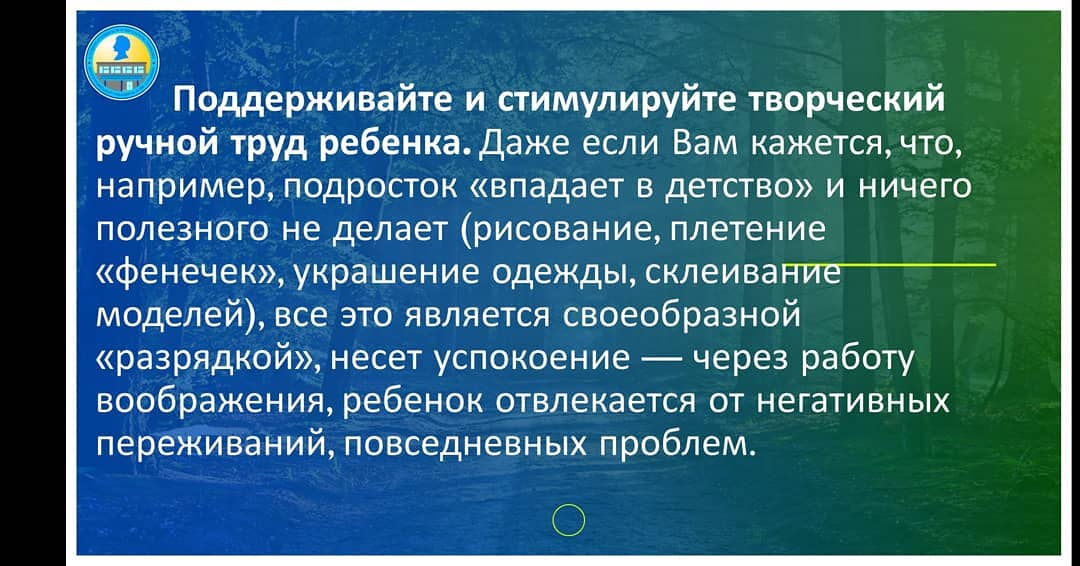 Поддерживайте и стимулируйте творческий ручной труд ребенка. Даже если Вам кажется, что, например, подросток «впадает в детство» и ничего полезного не делает (рисование, плетение «фенечек», украшение одежды, склеивание моделей), все это является своеобразной «разрядкой», несет успокоение — через работу воображения, ребенок отвлекается от негативных переживаний, повседневных проблем.